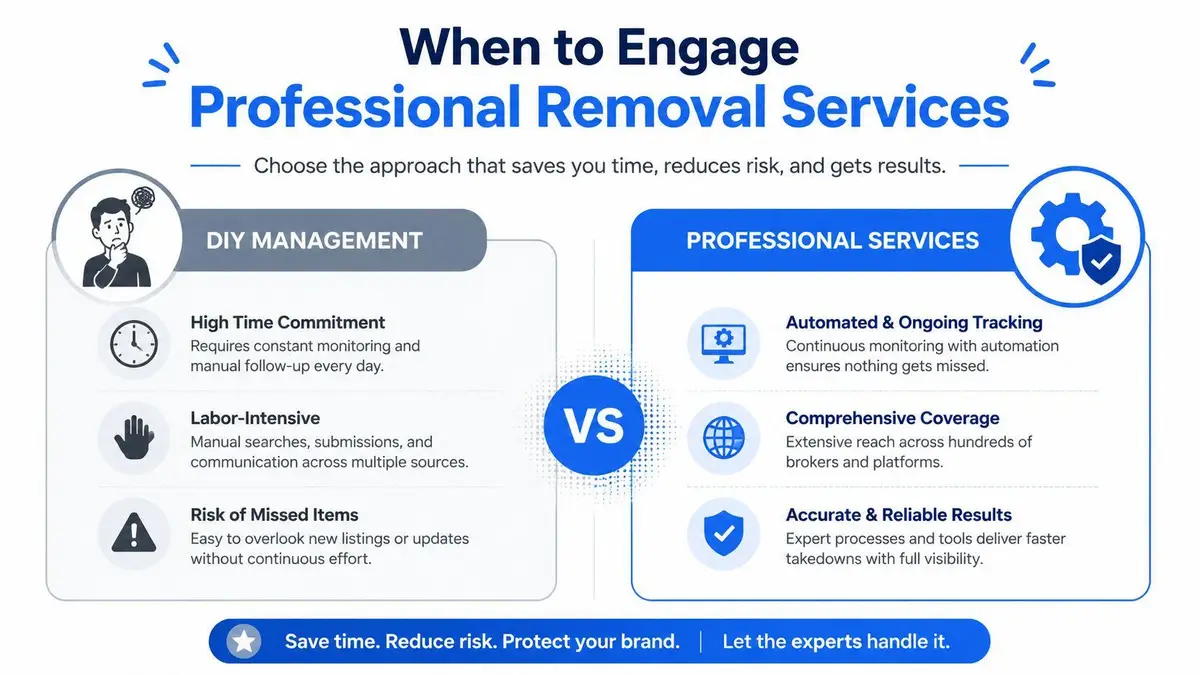 When to Engage
Professional Removal Services

Choose the approach that saves you time, reduces risk, and gets results.

DIY MANAGEMENT

High Time Commitment
Requires constant monitoring and manual follow-up every day.

Labor-Intensive
Manual searches, submissions, and communication across multiple sources.

Risk of Missed Items
Easy to overlook new listings or updates without continuous effort.

VS

PROFESSIONAL SERVICES

Automated & Ongoing Tracking
Continuous monitoring with automation ensures nothing gets missed.

Comprehensive Coverage
Extensive reach across hundreds of brokers and platforms.

Accurate & Reliable Results
Expert processes and tools deliver faster takedowns with full visibility.

Save time. Reduce risk. Protect your brand. | Let the experts handle it.